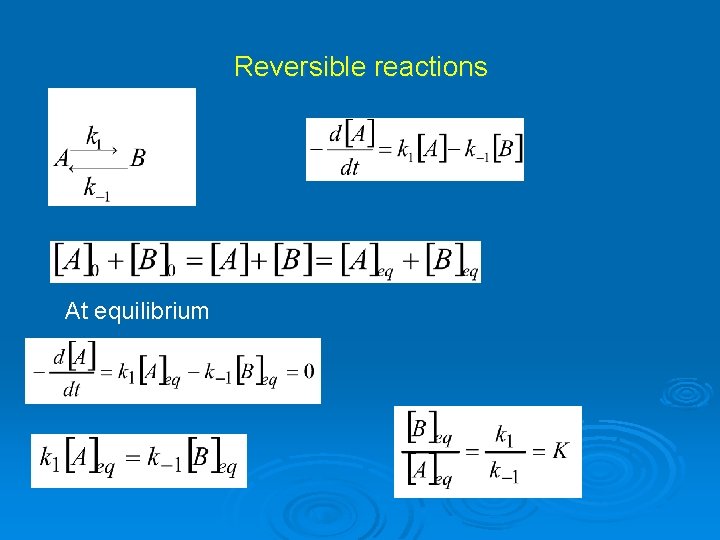 Reversible reactions

$A \underset{k_{-1}}{\overset{k_1}{\rightleftarrows}} B$

$-\frac{d[A]}{dt} = k_1[A] - k_{-1}[B]$

$[A]_0 + [B]_0 = [A] + [B] = [A]_{eq} + [B]_{eq}$

At equilibrium

$-\frac{d[A]}{dt} = k_1[A]_{eq} - k_{-1}[B]_{eq} = 0$

$k_1[A]_{eq} = k_{-1}[B]_{eq}$

$\frac{[B]_{eq}}{[A]_{eq}} = \frac{k_1}{k_{-1}} = K$